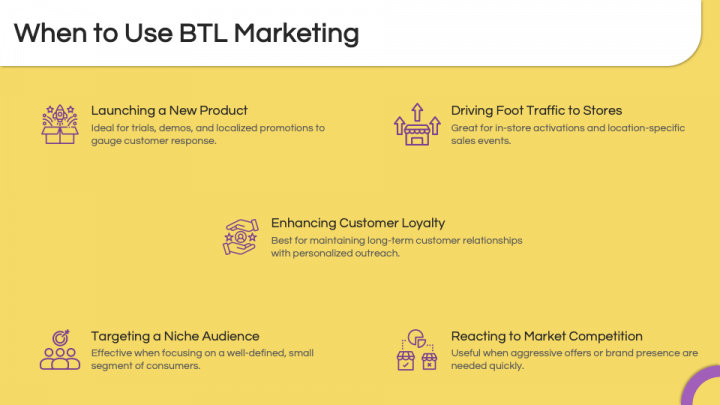 When to Use BTL Marketing

Launching a New Product
Ideal for trials, demos, and localized promotions to gauge customer response.

Driving Foot Traffic to Stores
Great for in-store activations and location-specific sales events.

Enhancing Customer Loyalty
Best for maintaining long-term customer relationships with personalized outreach.

Targeting a Niche Audience
Effective when focusing on a well-defined, small segment of consumers.

Reacting to Market Competition
Useful when aggressive offers or brand presence are needed quickly.